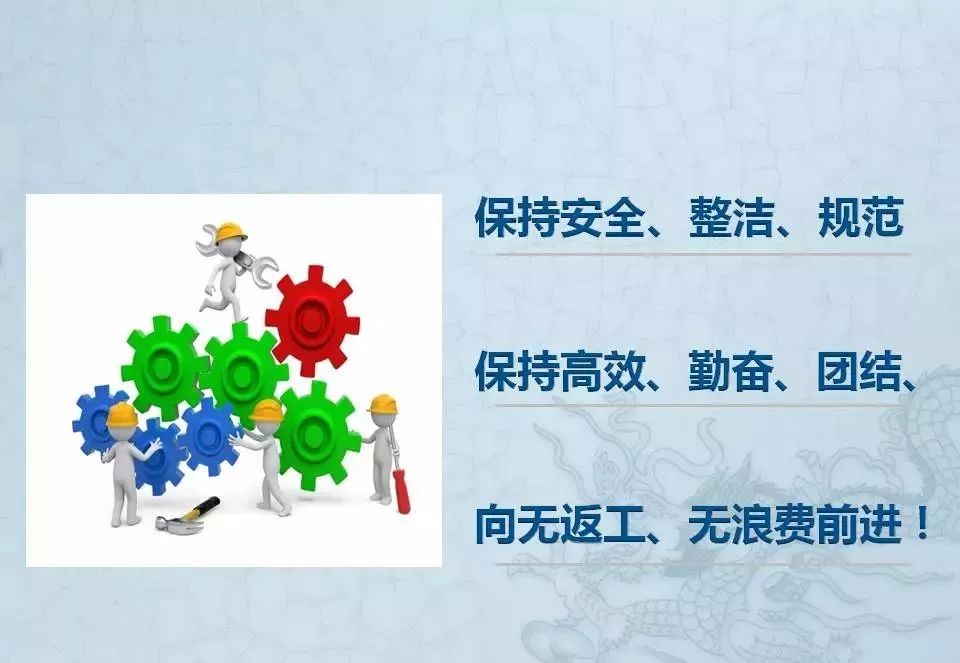 保持安全、整洁、规范

保持高效、勤奋、团结、

向无返工、无浪费前进！